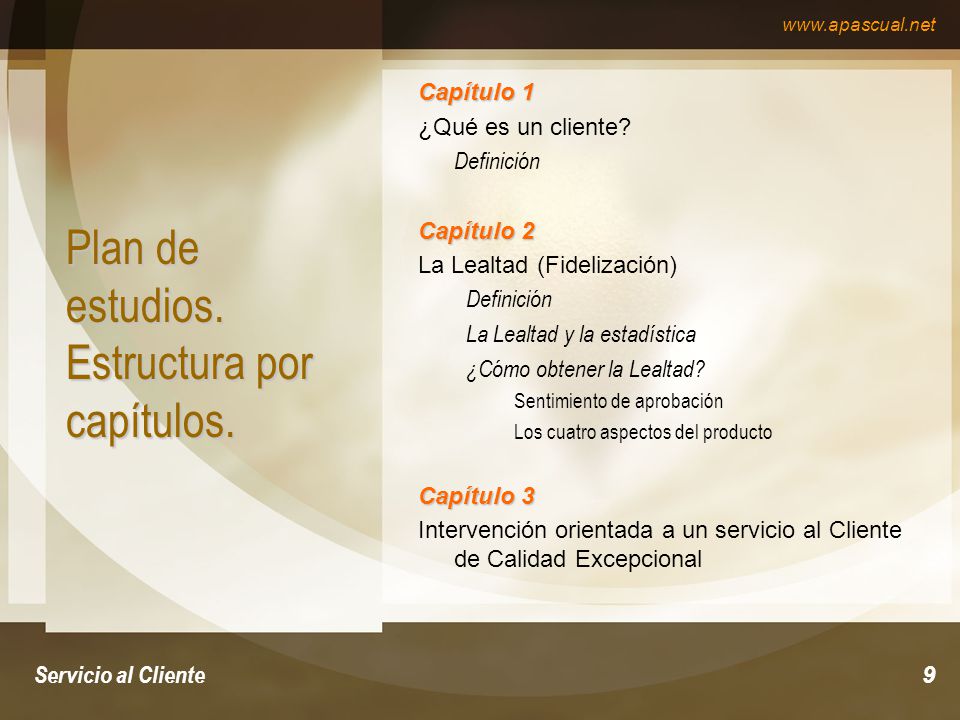 www.apascual.net

Plan de estudios. Estructura por capítulos.

Capítulo 1
¿Qué es un cliente?
Definición

Capítulo 2
La Lealtad (Fidelización)
Definición
La Lealtad y la estadística
¿Cómo obtener la Lealtad?
Sentimiento de aprobación
Los cuatro aspectos del producto

Capítulo 3
Intervención orientada a un servicio al Cliente de Calidad Excepcional

Servicio al Cliente
9